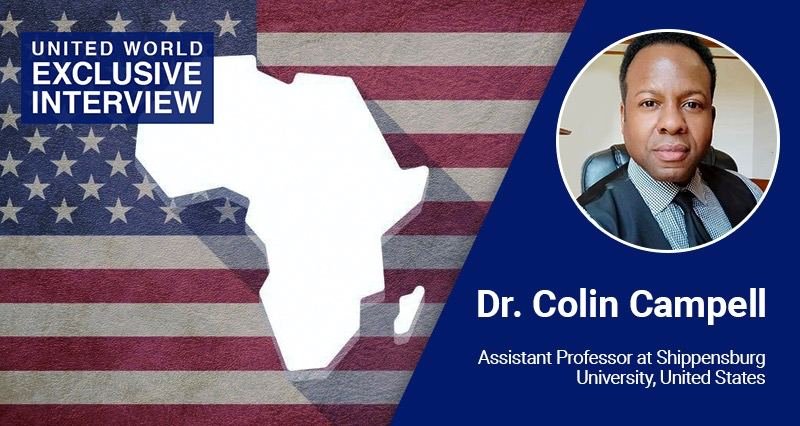 UNITED WORLD
EXCLUSIVE
INTERVIEW

Dr. Colin Campell

Assistant Professor at Shippensburg University, United States